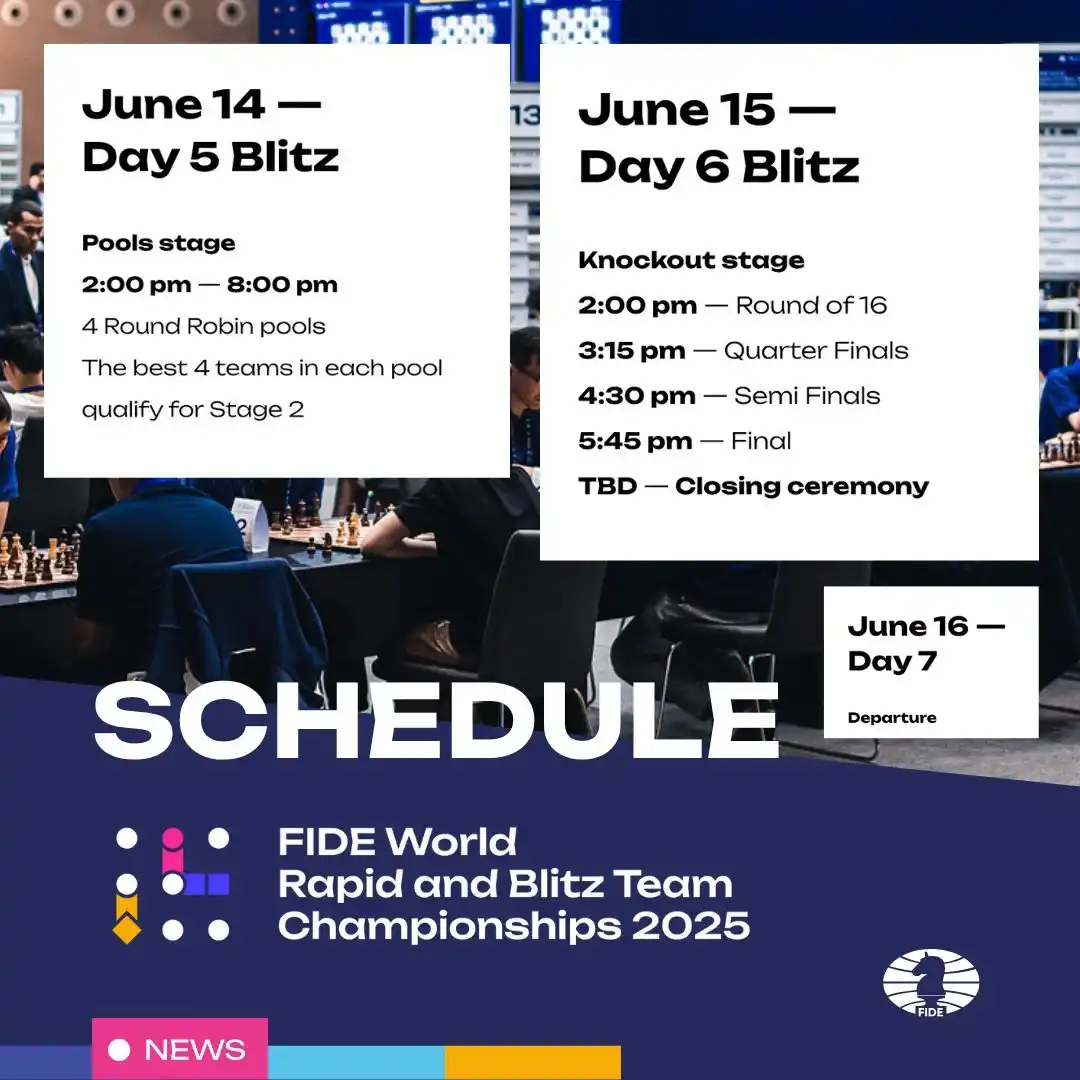 June 14 — Day 5 Blitz

Pools stage

2:00 pm — 8:00 pm

4 Round Robin pools

The best 4 teams in each pool qualify for Stage 2

June 15 — Day 6 Blitz

Knockout stage

2:00 pm — Round of 16

3:15 pm — Quarter Finals

4:30 pm — Semi Finals

5:45 pm — Final

TBD — Closing ceremony

June 16 — Day 7

Departure

SCHEDULE

FIDE World Rapid and Blitz Team Championships 2025

FIDE

NEWS